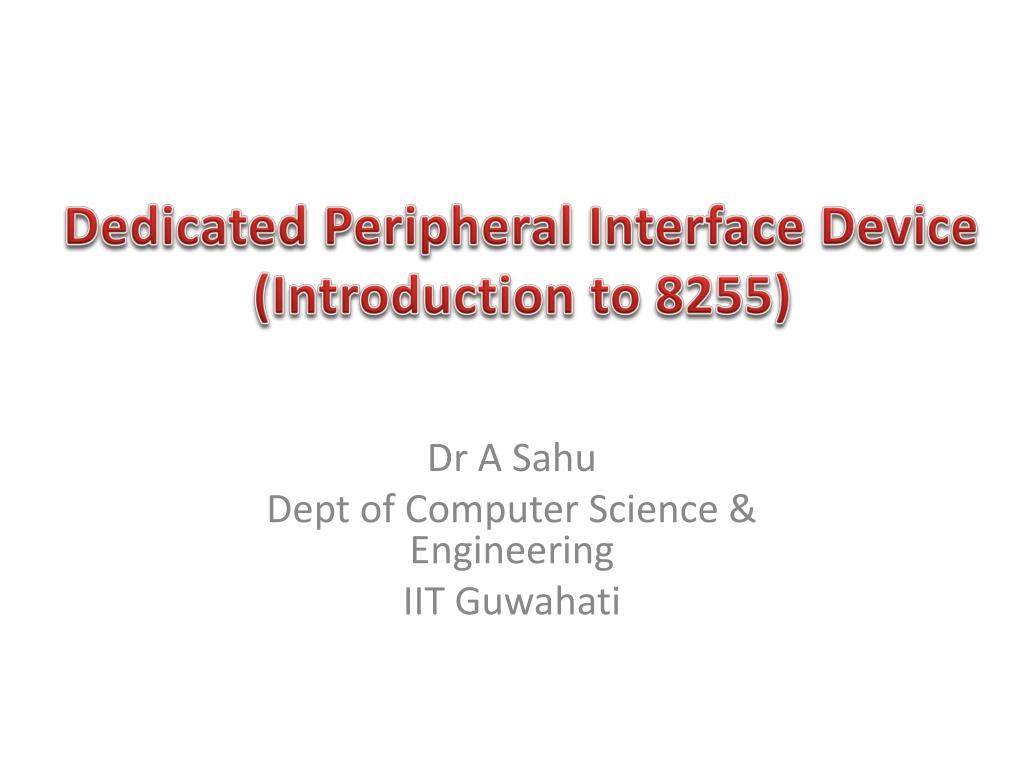 Dedicated Peripheral Interface Device
(Introduction to 8255)

Dr A Sahu
Dept of Computer Science & Engineering
IIT Guwahati